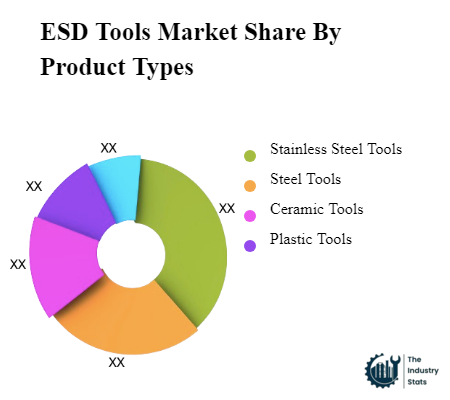 ESD Tools Market Share By Product Types

XX
XX
XX
XX
XX

Stainless Steel Tools
Steel Tools
Ceramic Tools
Plastic Tools

The Industry Stats